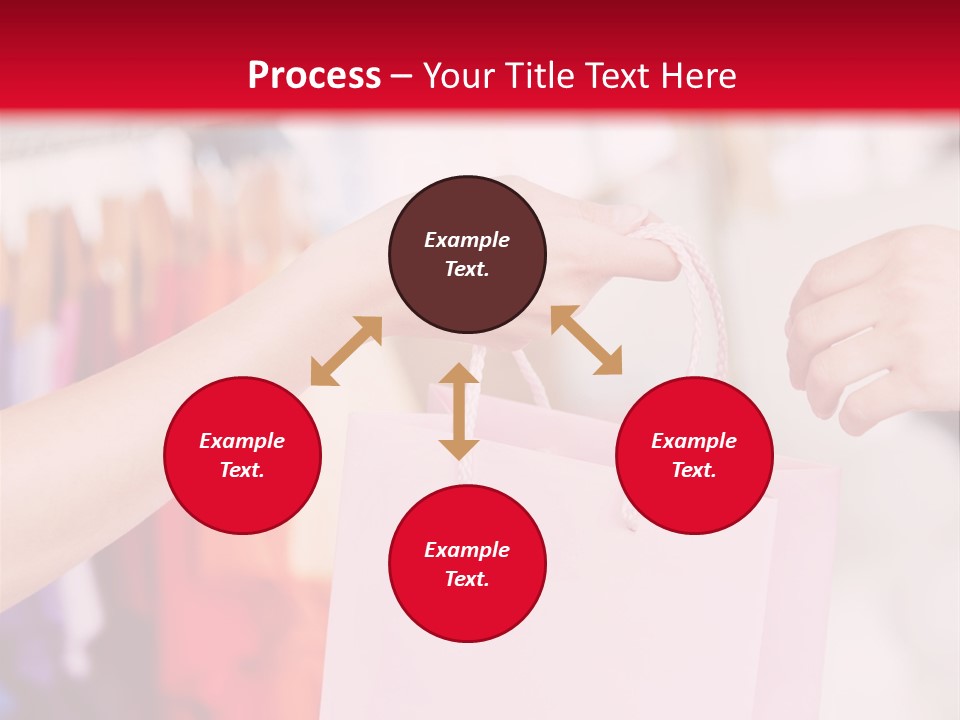 Process – Your Title Text Here

Example Text.

Example Text.

Example Text.

Example Text.